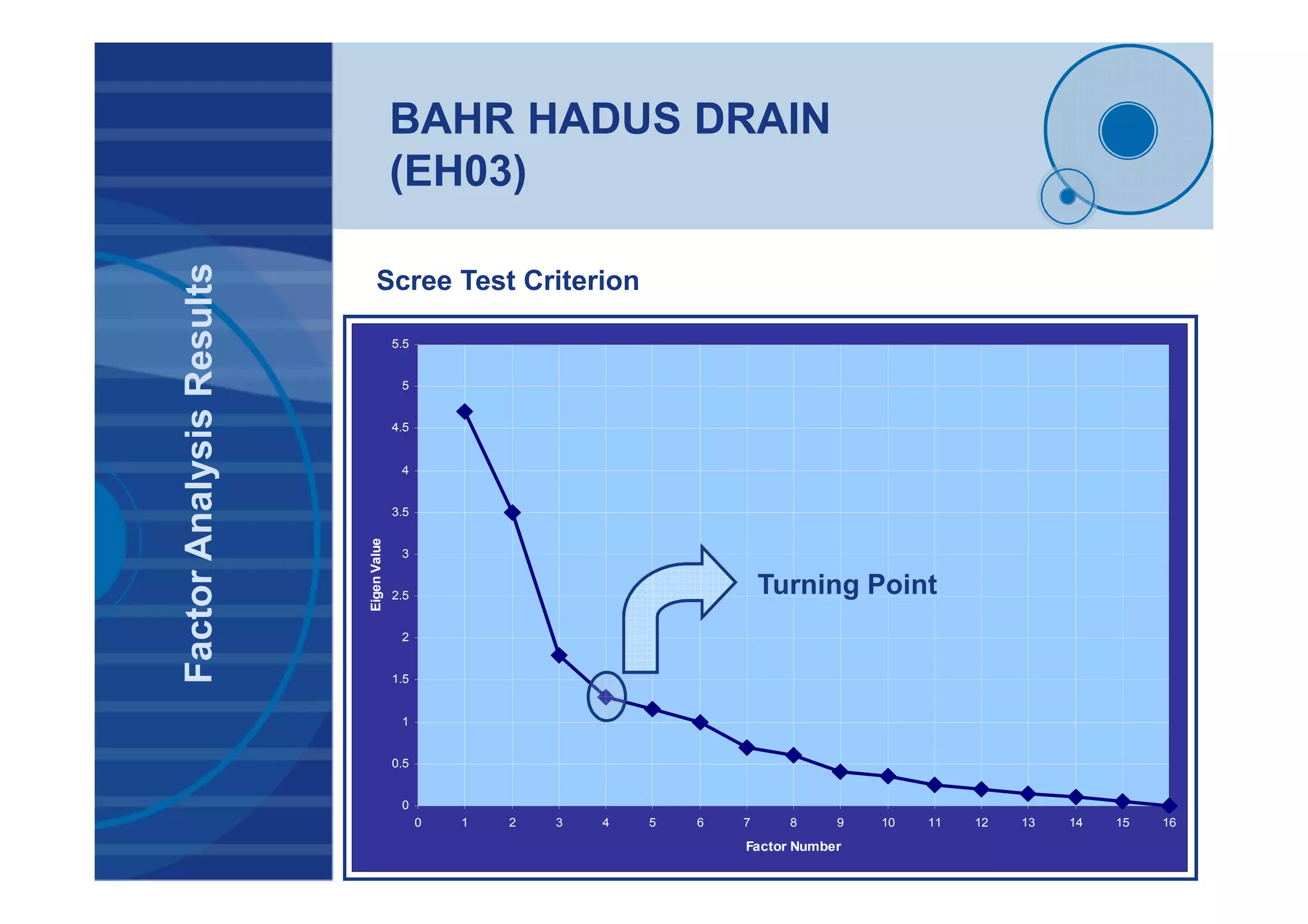 Factor Analysis Results

BAHR HADUS DRAIN (EH03)

Scree Test Criterion

5.5
5
4.5
4
3.5
3
2.5
2
1.5
1
0.5
0

Eigen Value

Turning Point

0 1 2 3 4 5 6 7 8 9 10 11 12 13 14 15 16

Factor Number